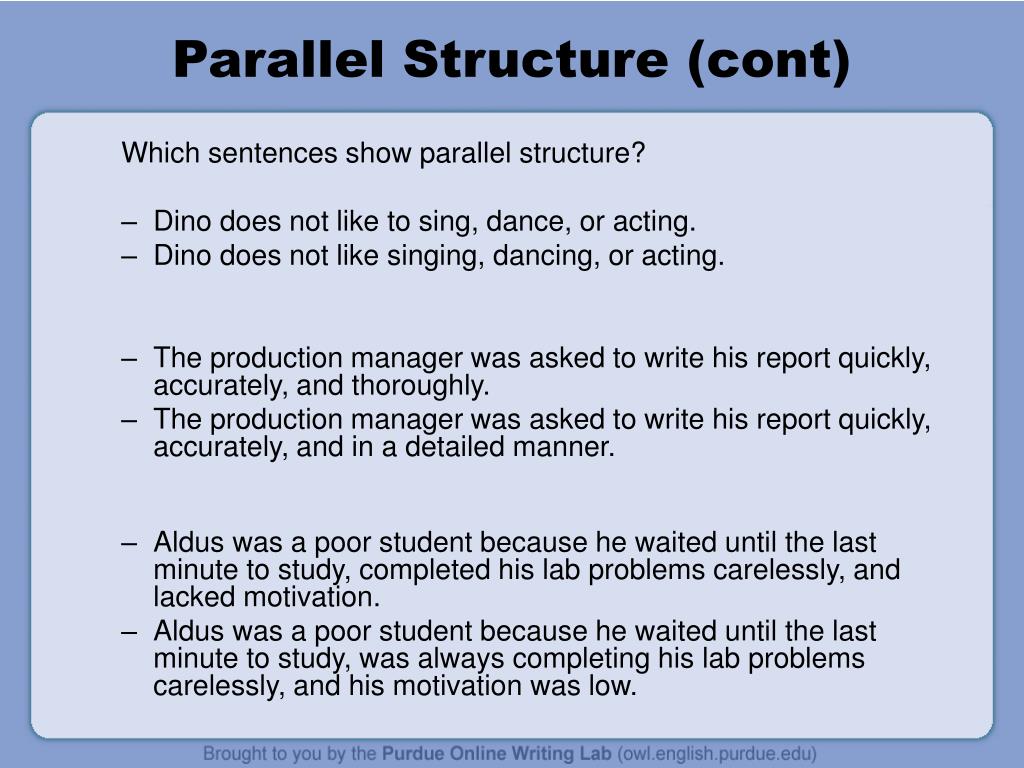 Parallel Structure (cont)

Which sentences show parallel structure?

– Dino does not like to sing, dance, or acting.
– Dino does not like singing, dancing, or acting.

– The production manager was asked to write his report quickly, accurately, and thoroughly.
– The production manager was asked to write his report quickly, accurately, and in a detailed manner.

– Aldus was a poor student because he waited until the last minute to study, completed his lab problems carelessly, and lacked motivation.
– Aldus was a poor student because he waited until the last minute to study, was always completing his lab problems carelessly, and his motivation was low.

Brought to you by the Purdue Online Writing Lab (owl.english.purdue.edu)